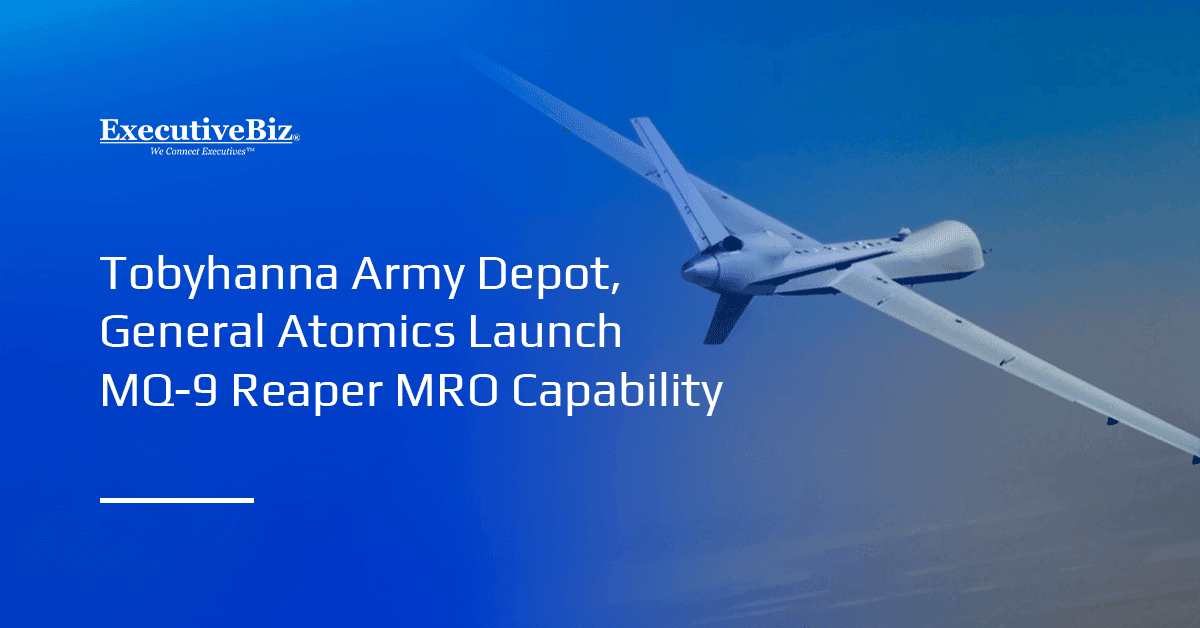 ExecutiveBiz®
We Connect Executives™

Tobyhanna Army Depot, General Atomics Launch MQ-9 Reaper MRO Capability